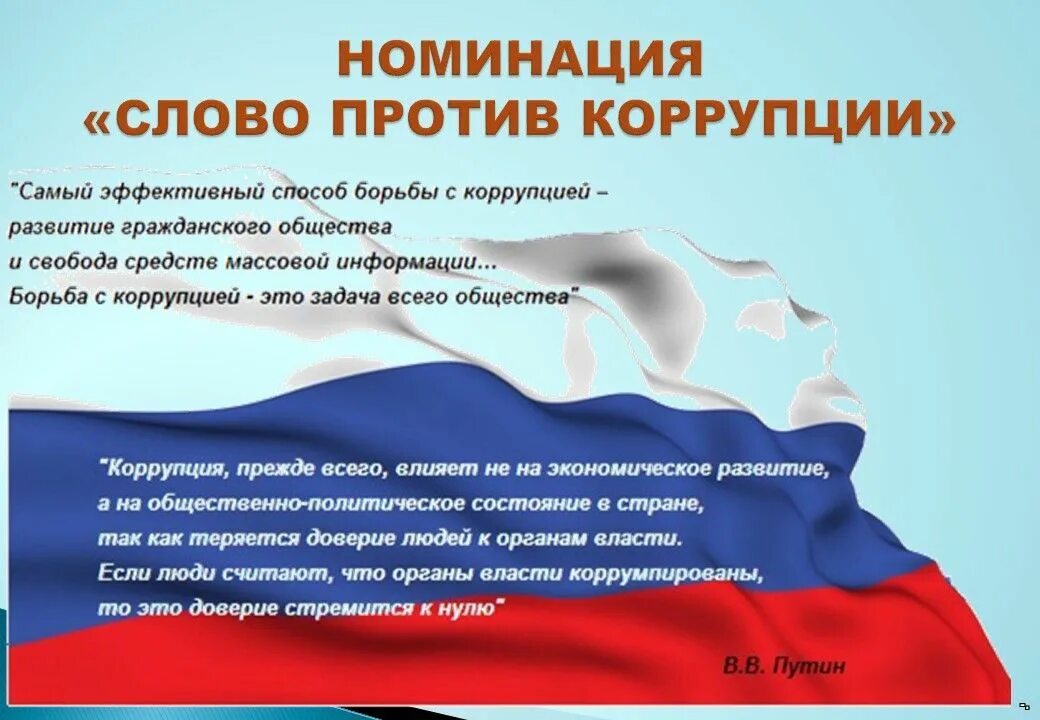 НОМИНАЦИЯ
«СЛОВО ПРОТИВ КОРРУПЦИИ»

"Самый эффективный способ борьбы с коррупцией – развитие гражданского общества и свобода средств массовой информации... Борьба с коррупцией - это задача всего общества"

"Коррупция, прежде всего, влияет не на экономическое развитие, а на общественно-политическое состояние в стране, так как теряется доверие людей к органам власти. Если люди считают, что органы власти коррумпированы, то это доверие стремится к нулю"

В.В. Путин